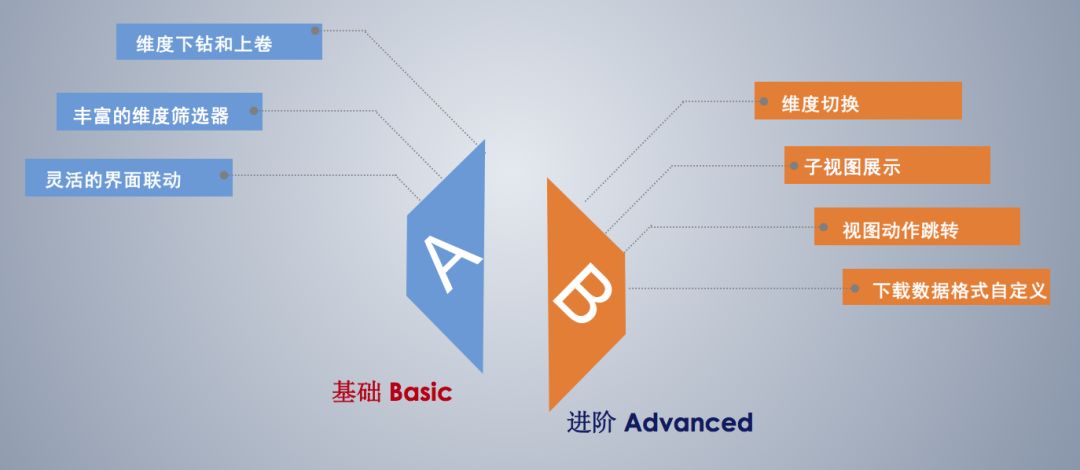 维度下钻和上卷

丰富的维度筛选器

灵活的界面联动

A

基础 Basic

维度切换

子视图展示

视图动作跳转

下载数据格式自定义

B

进阶 Advanced